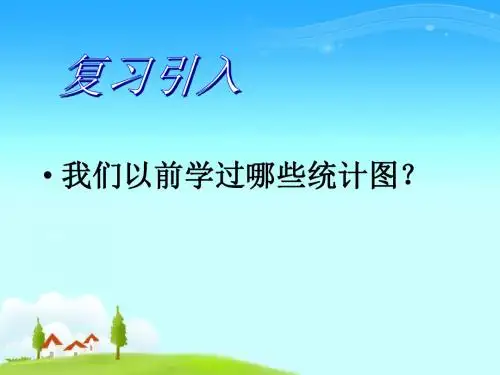 复习引入

• 我们以前学过哪些统计图？